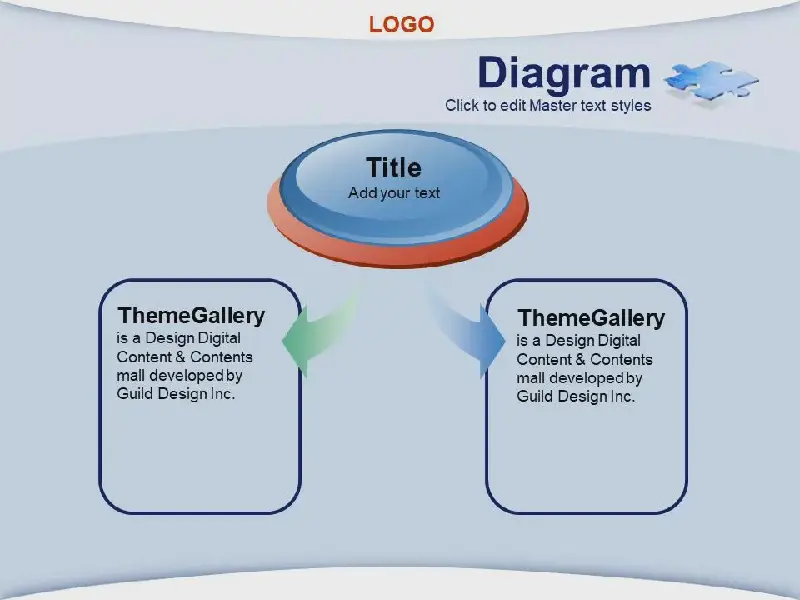 LOGO

Diagram

Click to edit Master text styles

Title

Add your text

ThemeGallery

is a Design Digital Content & Contents mall developed by Guild Design Inc.

ThemeGallery

is a Design Digital Content & Contents mall developed by Guild Design Inc.